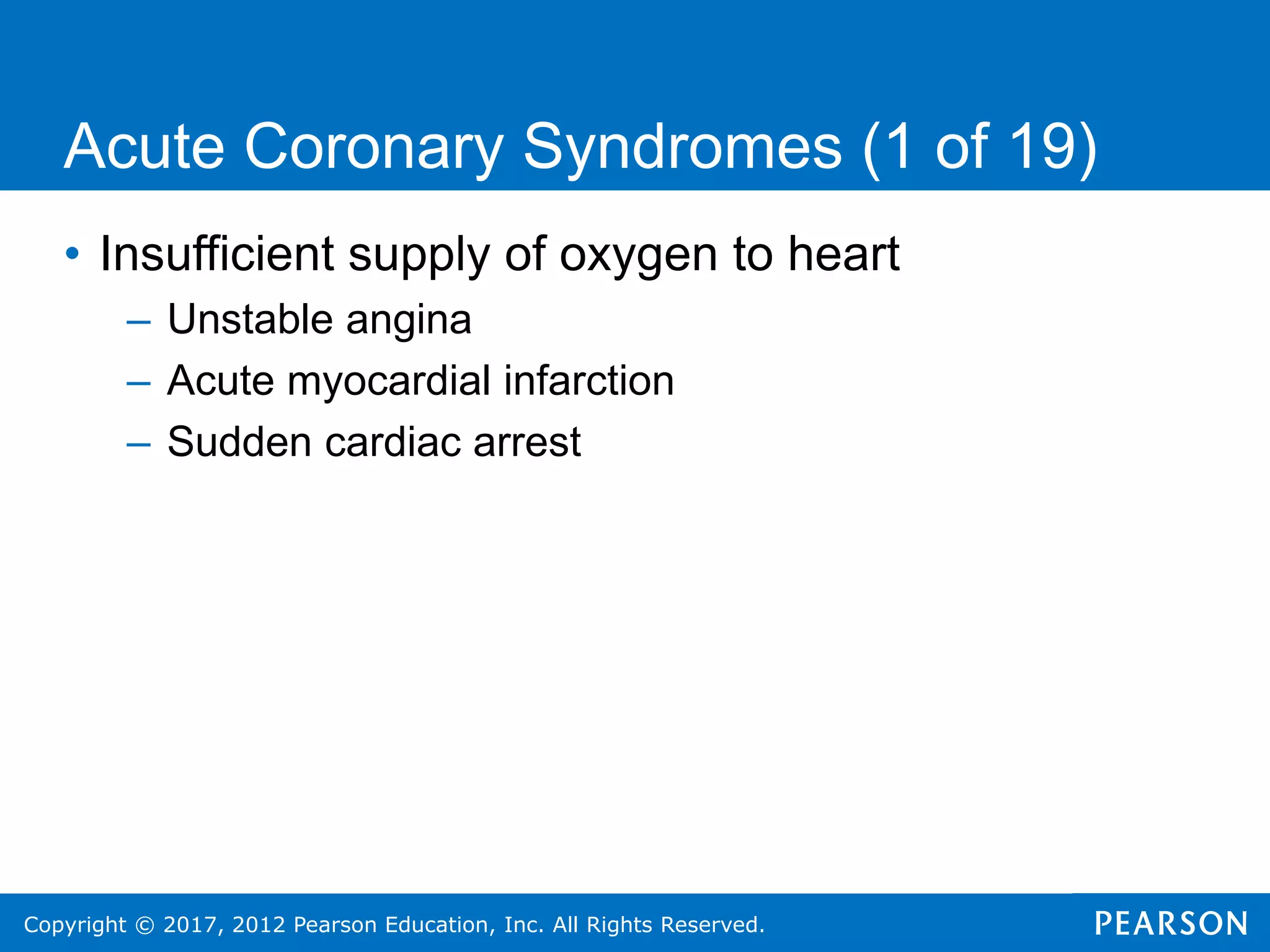 Acute Coronary Syndromes (1 of 19)

• Insufficient supply of oxygen to heart
– Unstable angina
– Acute myocardial infarction
– Sudden cardiac arrest

Copyright © 2017, 2012 Pearson Education, Inc. All Rights Reserved.

PEARSON